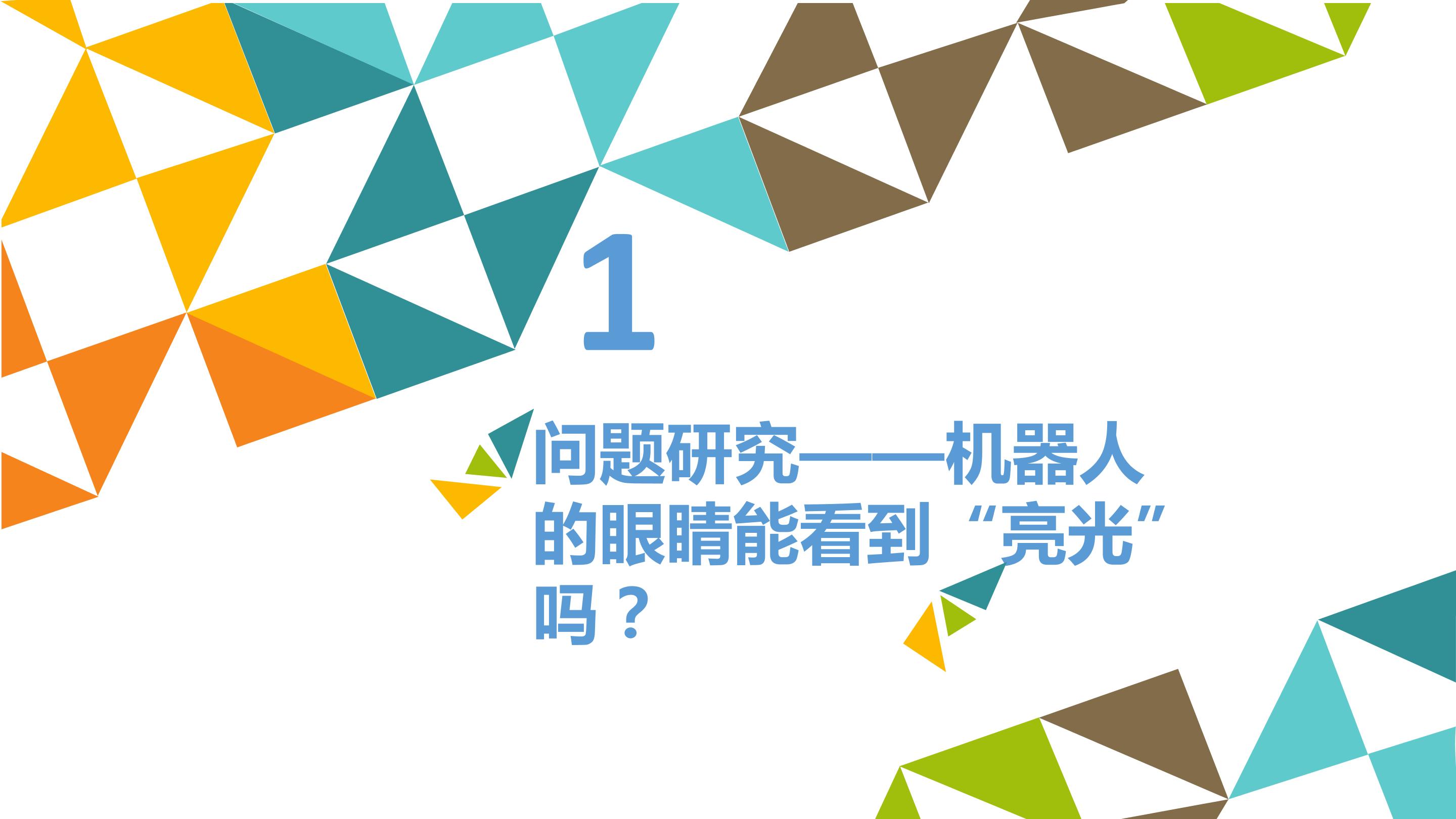 1

问题研究——机器人的眼睛能看到“亮光”吗？